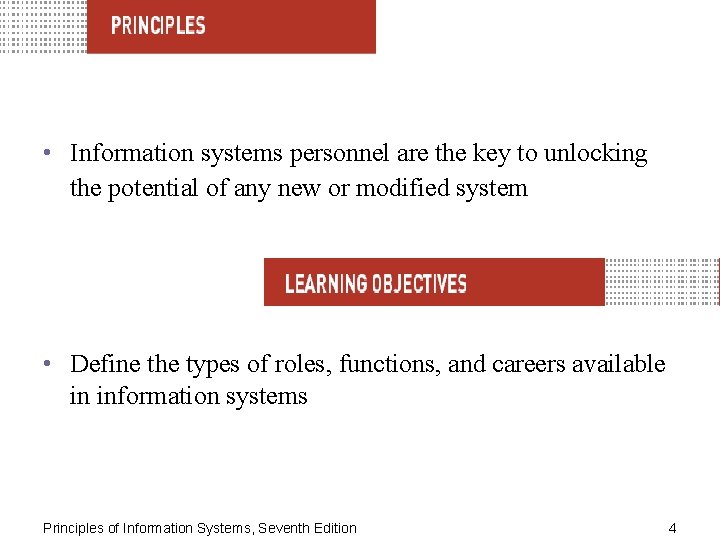 PRINCIPLES

• Information systems personnel are the key to unlocking the potential of any new or modified system

LEARNING OBJECTIVES

• Define the types of roles, functions, and careers available in information systems

Principles of Information Systems, Seventh Edition

4